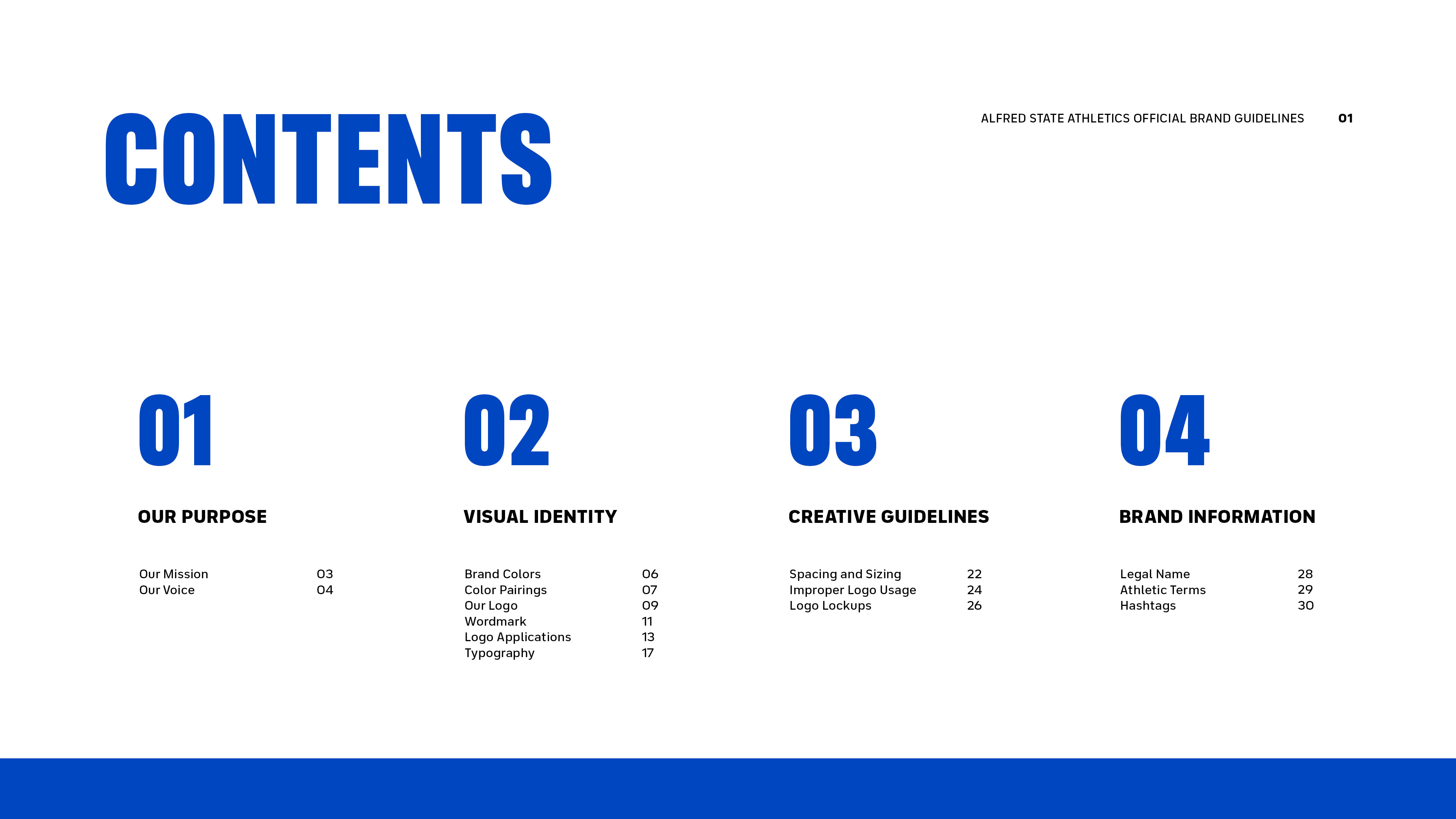 CONTENTS

ALFRED STATE ATHLETICS OFFICIAL BRAND GUIDELINES 01

01

OUR PURPOSE

Our Mission 03
Our Voice 04

02

VISUAL IDENTITY

Brand Colors 06
Color Pairings 07
Our Logo 09
Wordmark 11
Logo Applications 13
Typography 17

03

CREATIVE GUIDELINES

Spacing and Sizing 22
Improper Logo Usage 24
Logo Lockups 26

04

BRAND INFORMATION

Legal Name 28
Athletic Terms 29
Hashtags 30